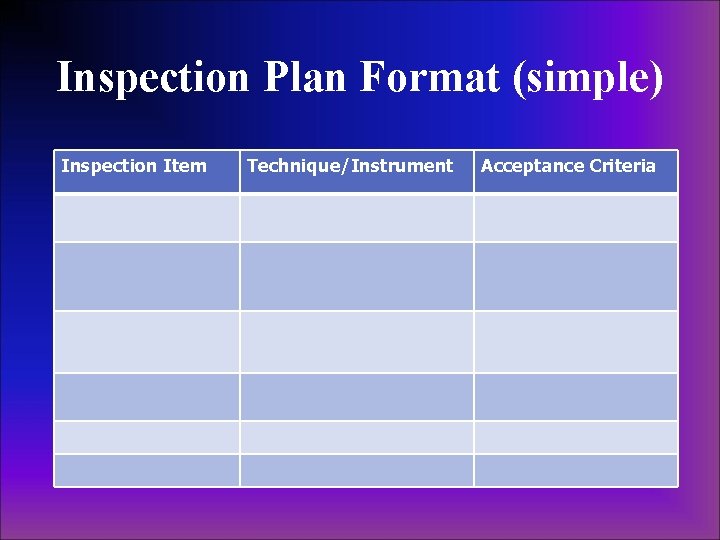 Inspection Plan Format (simple)

| Inspection Item | Technique/Instrument | Acceptance Criteria |
|---|---|---|
| | | |
| | | |
| | | |
| | | |
| | | |
| | | |